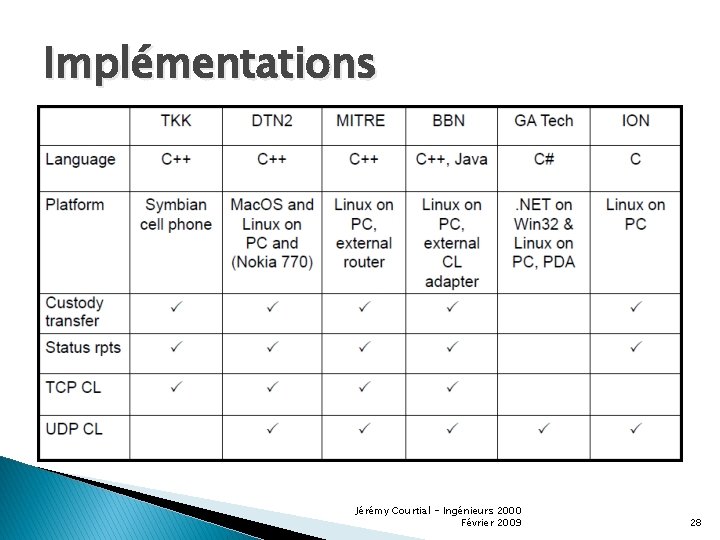 Implémentations

| | TKK | DTN2 | MITRE | BBN | GA Tech | ION |
|---|---|---|---|---|---|---|
| Language | C++ | C++ | C++ | C++, Java | C# | C |
| Platform | Symbian cell phone | MacOS and Linux on PC and (Nokia 770) | Linux on PC, external router | Linux on PC, external CL adapter | .NET on Win32 & Linux on PC, PDA | Linux on PC |
| Custody transfer | ✓ | ✓ | ✓ | ✓ | | ✓ |
| Status rpts | ✓ | ✓ | ✓ | ✓ | | ✓ |
| TCP CL | ✓ | ✓ | ✓ | ✓ | | |
| UDP CL | | ✓ | ✓ | ✓ | ✓ | ✓ |

Jérémy Courtial - Ingénieurs 2000
Février 2009

28